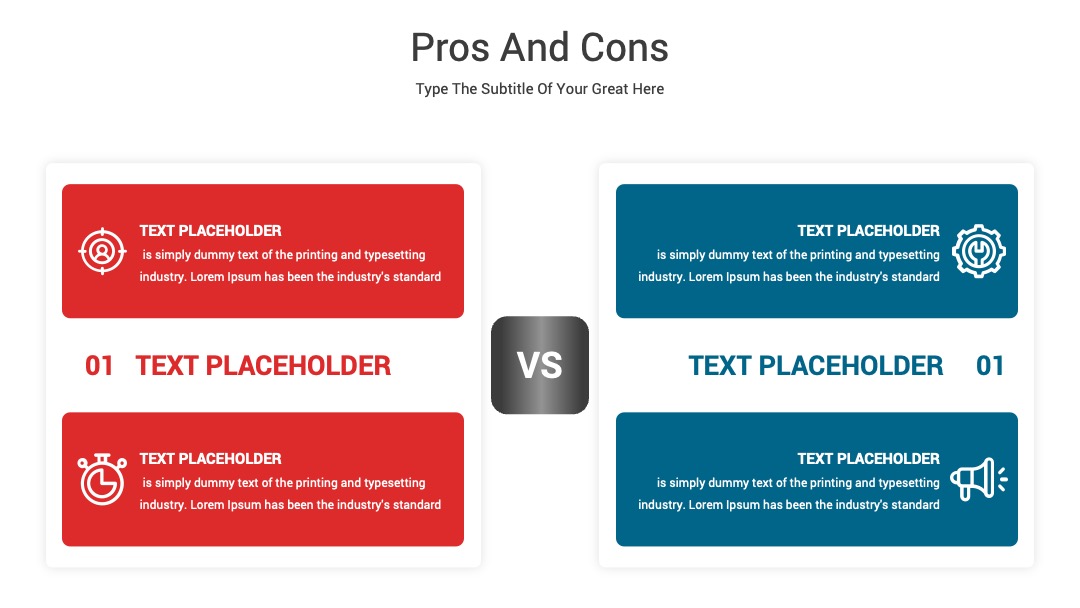 Pros And Cons

Type The Subtitle Of Your Great Here

TEXT PLACEHOLDER

is simply dummy text of the printing and typesetting industry. Lorem Ipsum has been the industry's standard

01 TEXT PLACEHOLDER

TEXT PLACEHOLDER

is simply dummy text of the printing and typesetting industry. Lorem Ipsum has been the industry's standard

VS

TEXT PLACEHOLDER

is simply dummy text of the printing and typesetting industry. Lorem Ipsum has been the industry's standard

TEXT PLACEHOLDER 01

TEXT PLACEHOLDER

is simply dummy text of the printing and typesetting industry. Lorem Ipsum has been the industry's standard